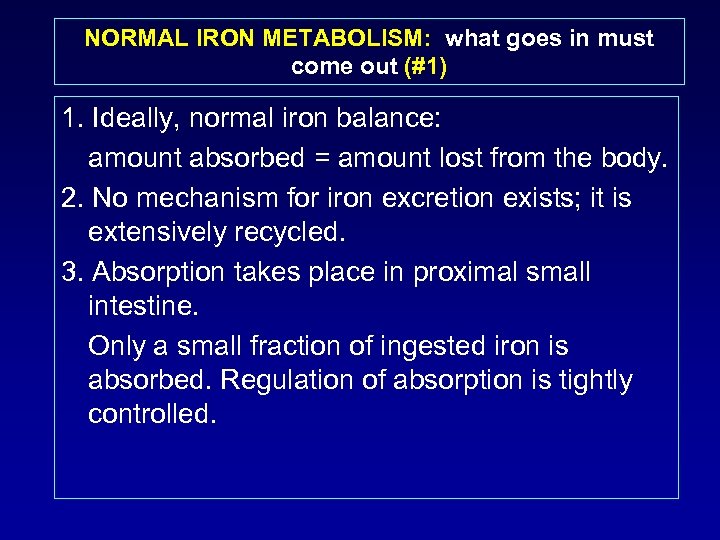 NORMAL IRON METABOLISM: what goes in must come out (#1)

1. Ideally, normal iron balance:

amount absorbed = amount lost from the body.

2. No mechanism for iron excretion exists; it is extensively recycled.

3. Absorption takes place in proximal small intestine.

Only a small fraction of ingested iron is absorbed. Regulation of absorption is tightly controlled.